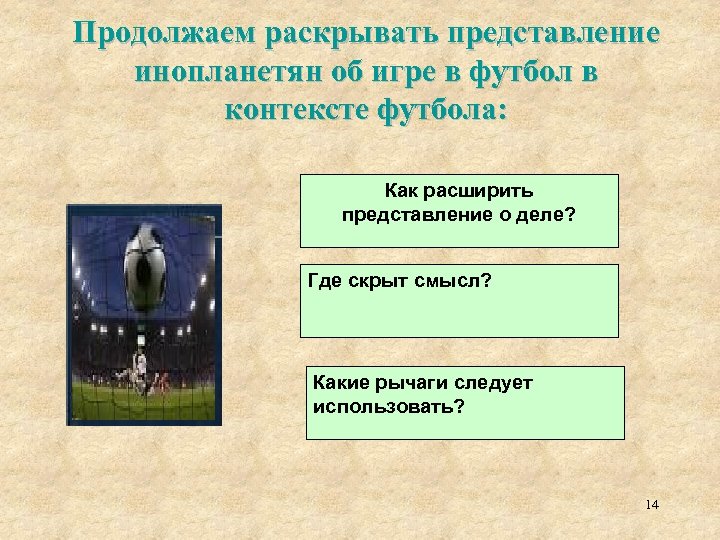 Продолжаем раскрывать представление инопланетян об игре в футбол в контексте футбола:

Как расширить представление о деле?

Где скрыт смысл?

Какие рычаги следует использовать?

14